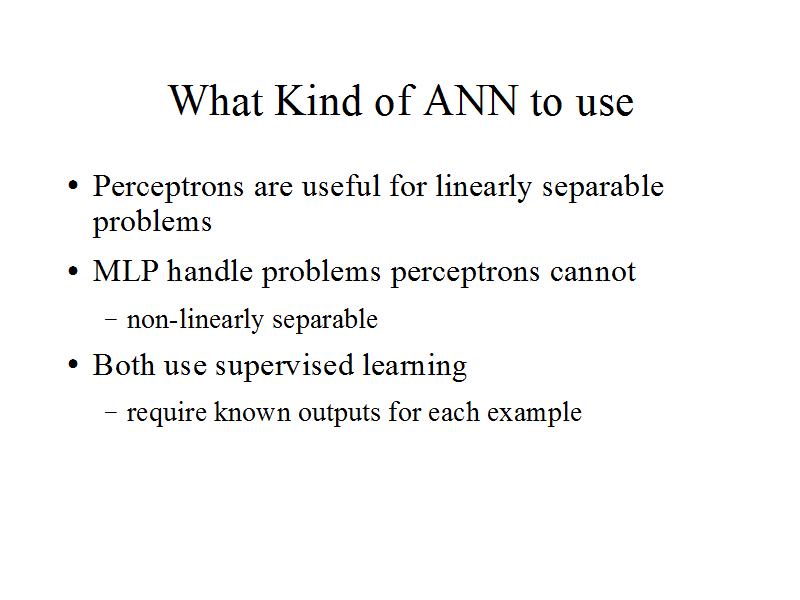 What Kind of ANN to use

• Perceptrons are useful for linearly separable problems

• MLP handle problems perceptrons cannot

– non-linearly separable

• Both use supervised learning

– require known outputs for each example